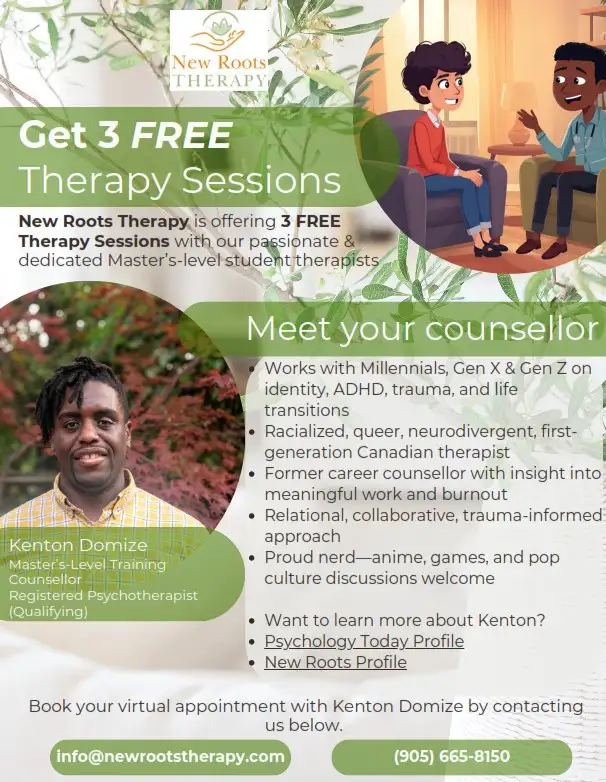 New Roots
THERAPY

Get 3 FREE
Therapy Sessions

New Roots Therapy is offering 3 FREE Therapy Sessions with our passionate & dedicated Master's-level student therapists

Meet your counsellor

- Works with Millennials, Gen X & Gen Z on identity, ADHD, trauma, and life transitions
- Racialized, queer, neurodivergent, first-generation Canadian therapist
- Former career counsellor with insight into meaningful work and burnout
- Relational, collaborative, trauma-informed approach
- Proud nerd—anime, games, and pop culture discussions welcome

- Want to learn more about Kenton?
- Psychology Today Profile
- New Roots Profile

Kenton Domize
Master's-Level Training Counsellor
Registered Psychotherapist (Qualifying)

Book your virtual appointment with Kenton Domize by contacting us below.

info@newrootstherapy.com

(905) 665-8150